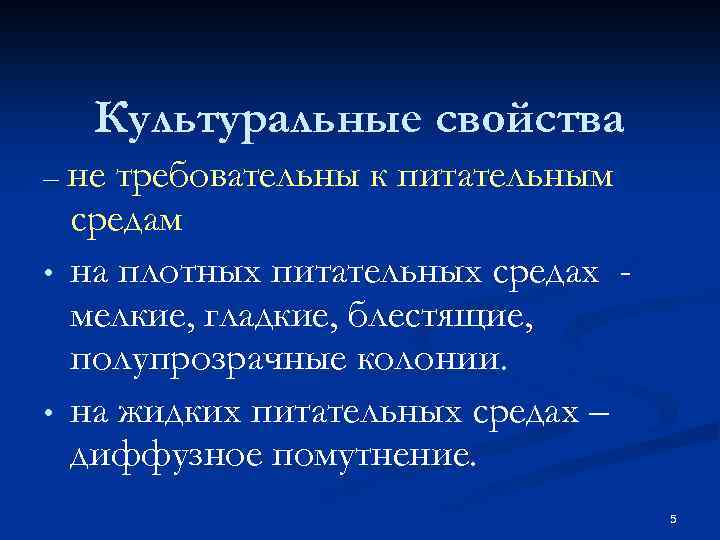 Культуральные свойства

– не требовательны к питательным средам

• на плотных питательных средах - мелкие, гладкие, блестящие, полупрозрачные колонии.

• на жидких питательных средах – диффузное помутнение.

5